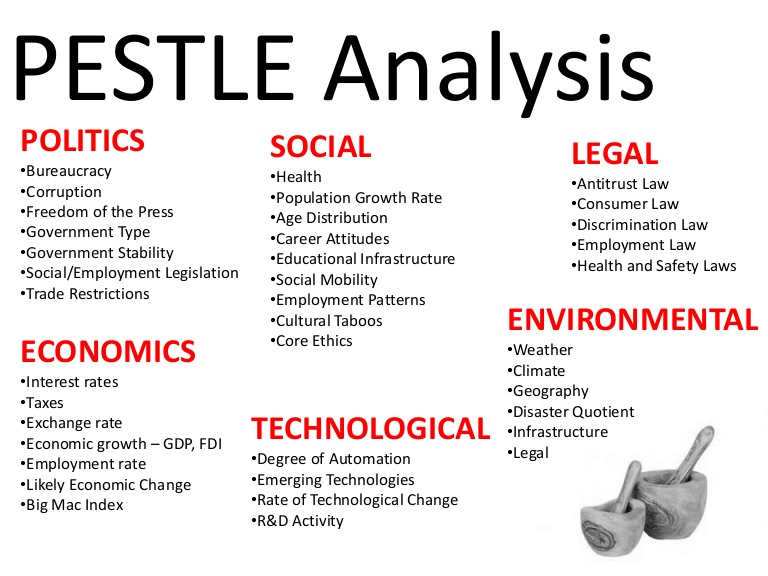 PESTLE Analysis

POLITICS
•Bureaucracy
•Corruption
•Freedom of the Press
•Government Type
•Government Stability
•Social/Employment Legislation
•Trade Restrictions

ECONOMICS
•Interest rates
•Taxes
•Exchange rate
•Economic growth – GDP, FDI
•Employment rate
•Likely Economic Change
•Big Mac Index

SOCIAL
•Health
•Population Growth Rate
•Age Distribution
•Career Attitudes
•Educational Infrastructure
•Social Mobility
•Employment Patterns
•Cultural Taboos
•Core Ethics

TECHNOLOGICAL
•Degree of Automation
•Emerging Technologies
•Rate of Technological Change
•R&D Activity

LEGAL
•Antitrust Law
•Consumer Law
•Discrimination Law
•Employment Law
•Health and Safety Laws

ENVIRONMENTAL
•Weather
•Climate
•Geography
•Disaster Quotient
•Infrastructure
•Legal